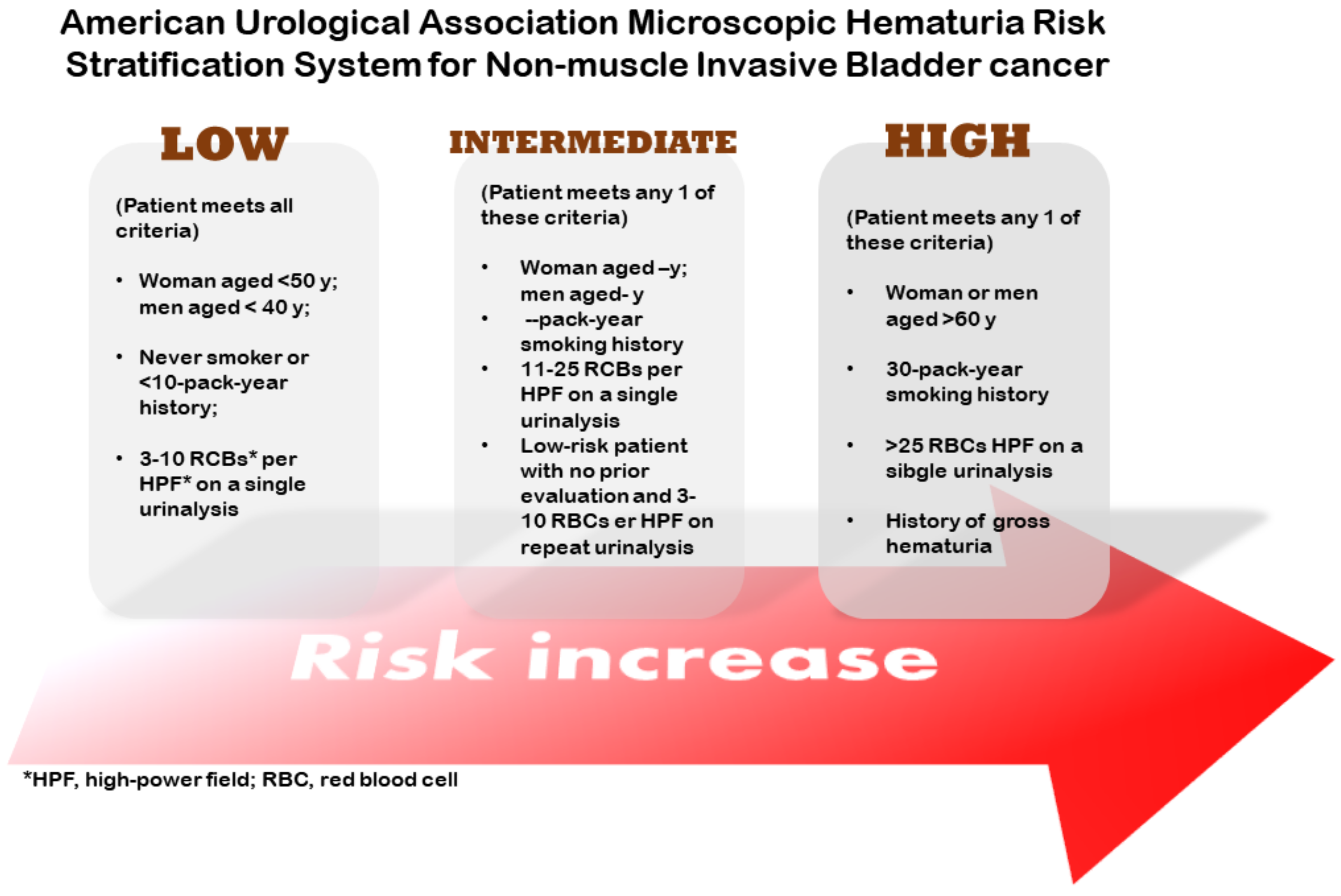 American Urological Association Microscopic Hematuria Risk Stratification System for Non-muscle Invasive Bladder cancer

LOW

(Patient meets all criteria)

• Woman aged <50 y; men aged < 40 y;

• Never smoker or <10-pack-year history;

• 3-10 RCBs* per HPF* on a single urinalysis

INTERMEDIATE

(Patient meets any 1 of these criteria)

• Woman aged –y; men aged- y
• --pack-year smoking history
• 11-25 RCBs per HPF on a single urinalysis
• Low-risk patient with no prior evaluation and 3-10 RBCs er HPF on repeat urinalysis

HIGH

(Patient meets any 1 of these criteria)

• Woman or men aged >60 y

• 30-pack-year smoking history

• >25 RBCs HPF on a sibgle urinalysis

• History of gross hematuria

Risk increase

*HPF, high-power field; RBC, red blood cell